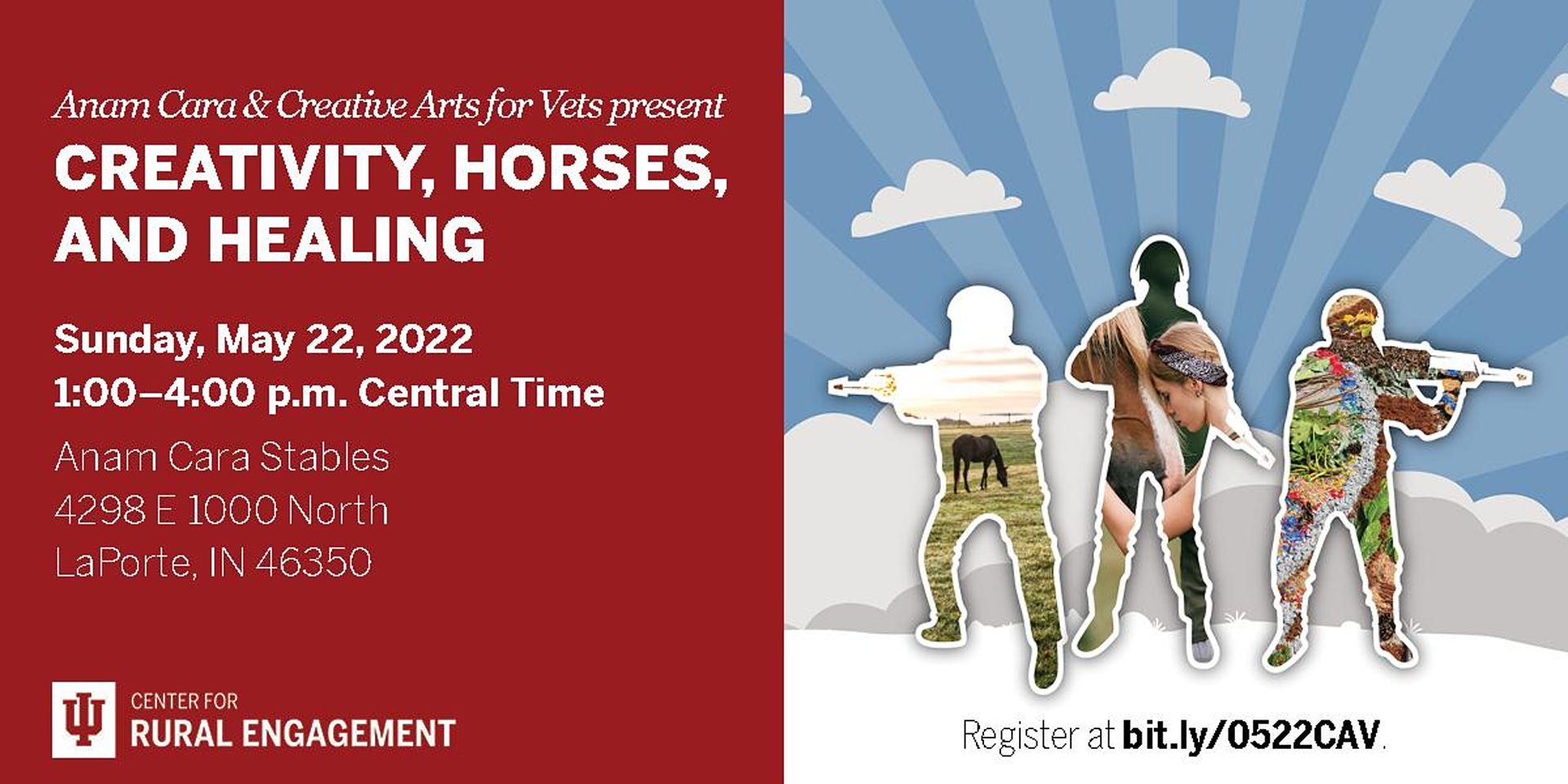 Anam Cara & Creative Arts for Vets present

CREATIVITY, HORSES, AND HEALING

Sunday, May 22, 2022
1:00–4:00 p.m. Central Time

Anam Cara Stables
4298 E 1000 North
LaPorte, IN 46350

CENTER FOR
RURAL ENGAGEMENT

Register at bit.ly/0522CAV.